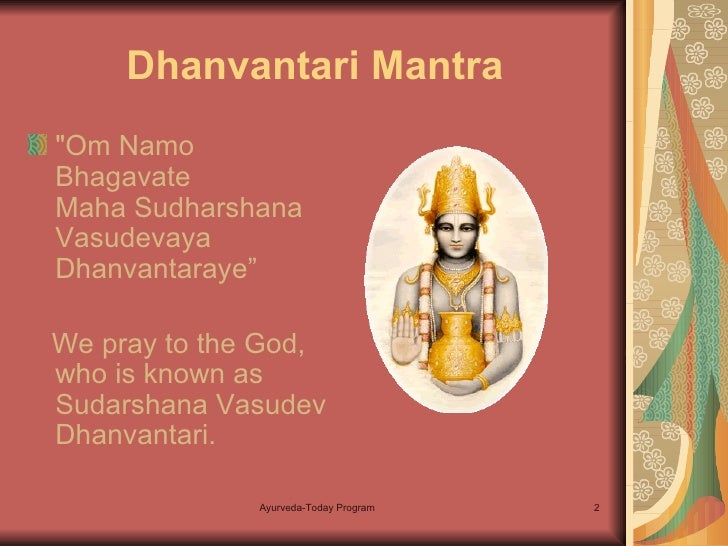 Dhanvantari Mantra

"Om Namo Bhagavate Maha Sudharshana Vasudevaya Dhanvantaraye”

We pray to the God, who is known as Sudarshana Vasudev Dhanvantari.

Ayurveda-Today Program

2